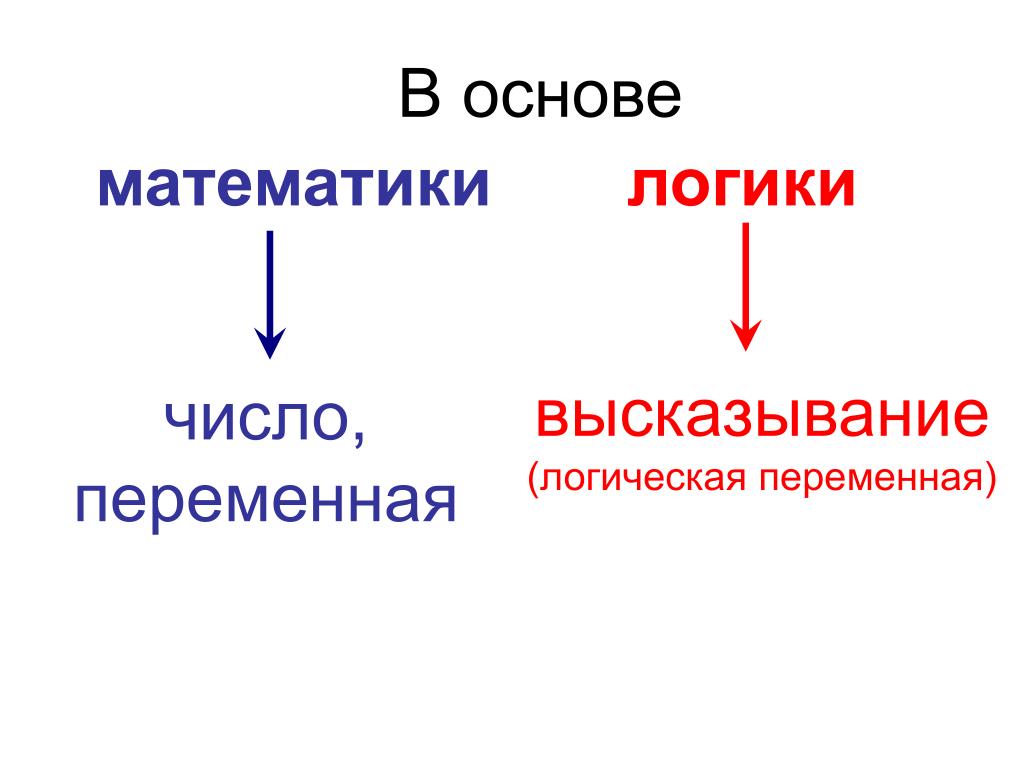 В основе

математики

число, переменная

логики

высказывание
(логическая переменная)